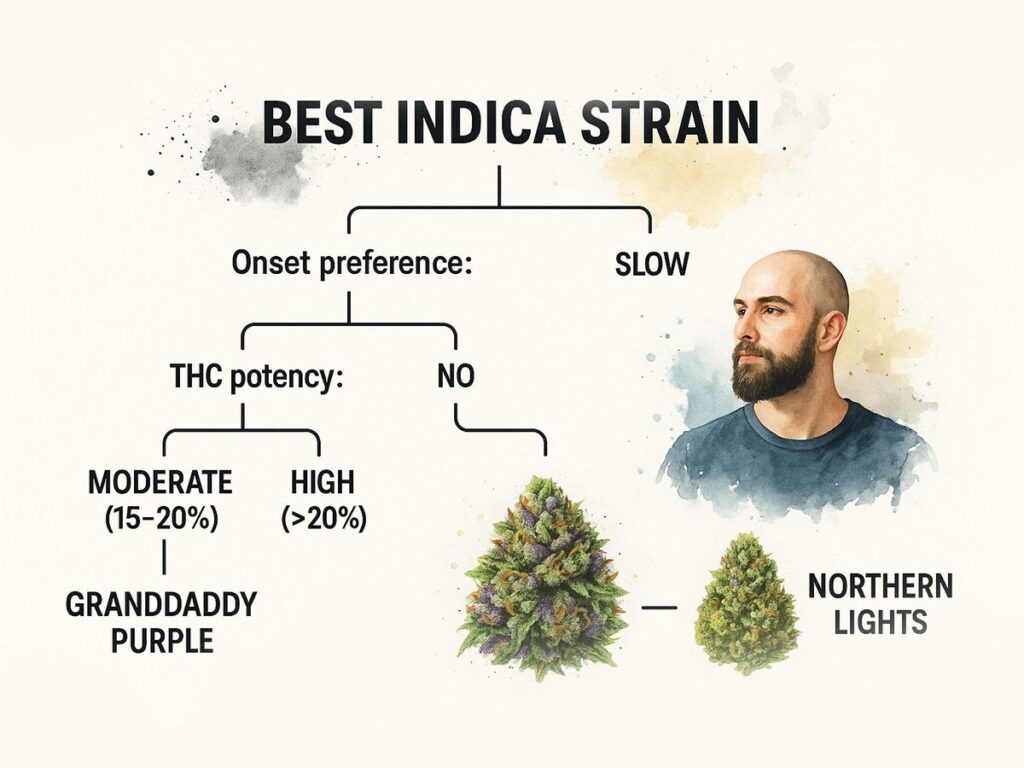 BEST INDICA STRAIN

Onset preference:

SLOW

THC potency:

NO

MODERATE (15–20%)

HIGH (>20%)

GRANDDADDY PURPLE

NORTHERN LIGHTS